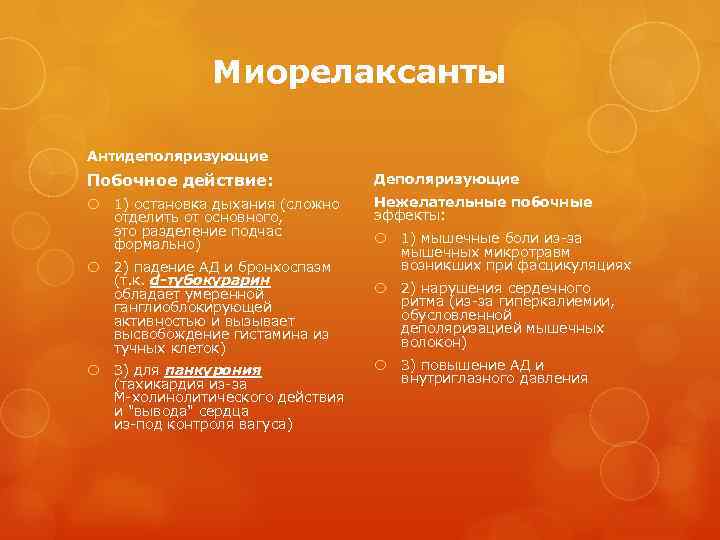 Миорелаксанты

Антидеполяризующие

Побочное действие:

1) остановка дыхания (сложно отделить от основного, это разделение подчас формально)

2) падение АД и бронхоспазм (т.к. d-тубокурарин обладает умеренной ганглиоблокирующей активностью и вызывает высвобождение гистамина из тучных клеток)

3) для панкурония (тахикардия из-за М-холинолитического действия и "вывода" сердца из-под контроля вагуса)

Деполяризующие

Нежелательные побочные эффекты:

1) мышечные боли из-за мышечных микротравм возникших при фасцикуляциях

2) нарушения сердечного ритма (из-за гиперкалиемии, обусловленной деполяризацией мышечных волокон)

3) повышение АД и внутриглазного давления